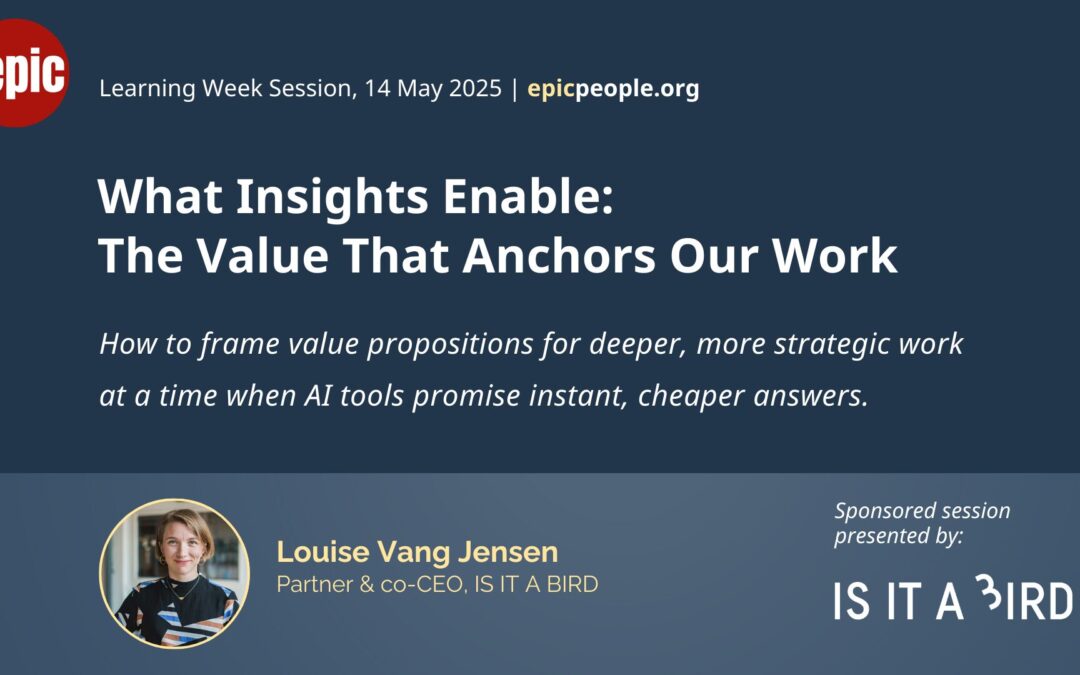 epic

Learning Week Session, 14 May 2025 | epicpeople.org

What Insights Enable:
The Value That Anchors Our Work

How to frame value propositions for deeper, more strategic work at a time when AI tools promise instant, cheaper answers.

Louise Vang Jensen
Partner & co-CEO, IS IT A BIRD

Sponsored session presented by:

IS IT A BIRD